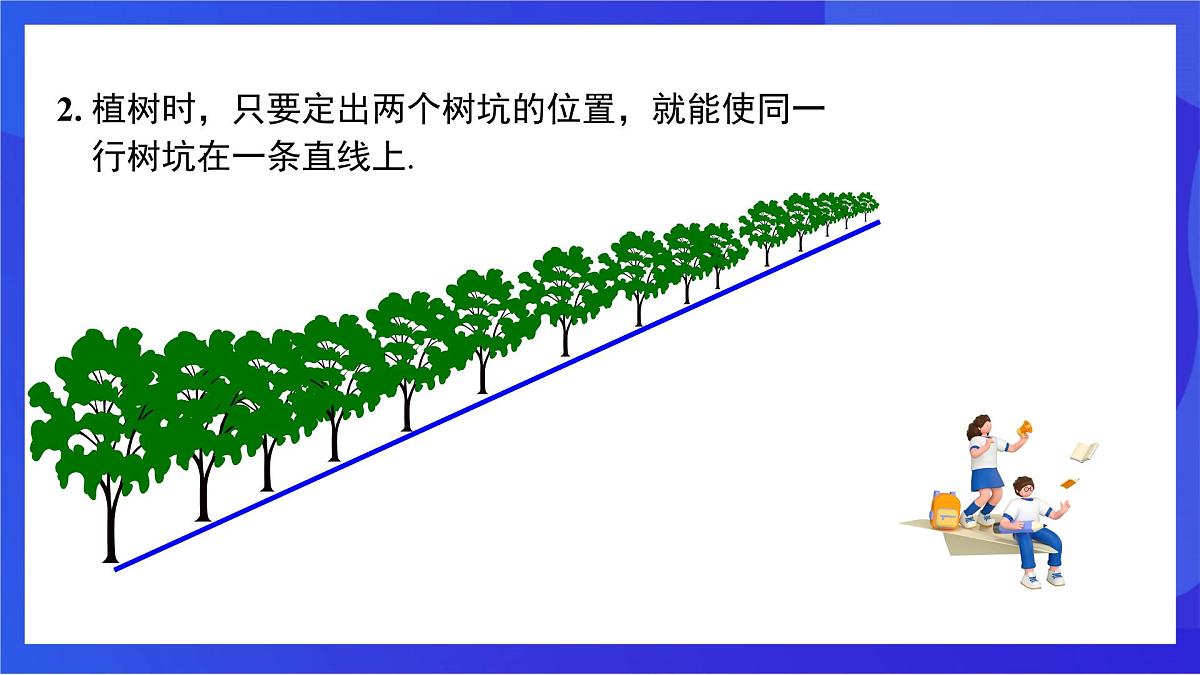 2. 植树时，只要定出两个树坑的位置，就能使同一行树坑在一条直线上.